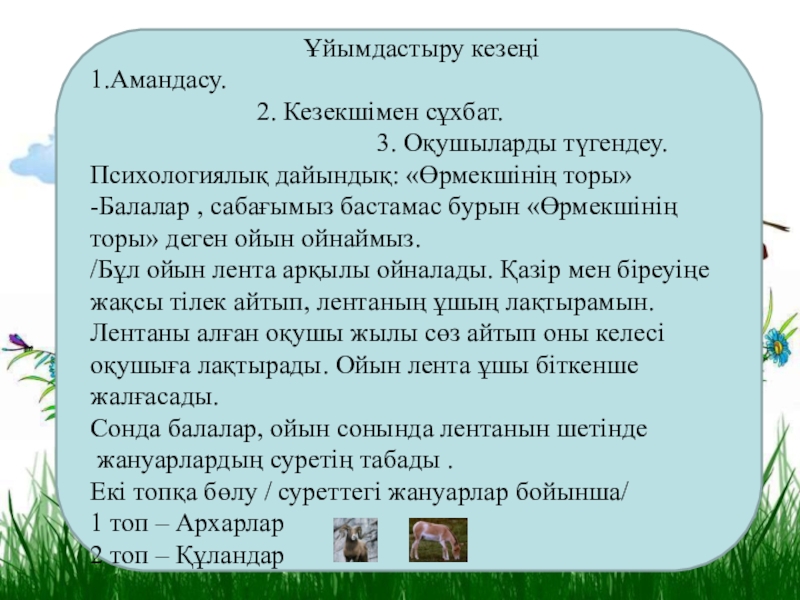 Ұйымдастыру кезеңі
1.Амандасу.
2. Кезекшімен сұхбат.
3. Оқушыларды түгендеу.
Психологиялық дайындық: «Өрмекшінің торы»
-Балалар , сабағымыз бастамас бурын «Өрмекшінің торы» деген ойын ойнаймыз.
/Бұл ойын лента арқылы ойналады. Қазір мен біреуіңе жақсы тілек айтып, лентаның ұшың лақтырамын. Лентаны алған оқушы жылы сөз айтып оны келесі оқушыға лақтырады. Ойын лента ұшы біткенше жалғасады.
Сонда балалар, ойын сонында лентанын шетінде жануарлардың суретің табады .
Екі топқа бөлу / суреттегі жануарлар бойынша/
1 топ – Архарлар
2 топ – Құландар